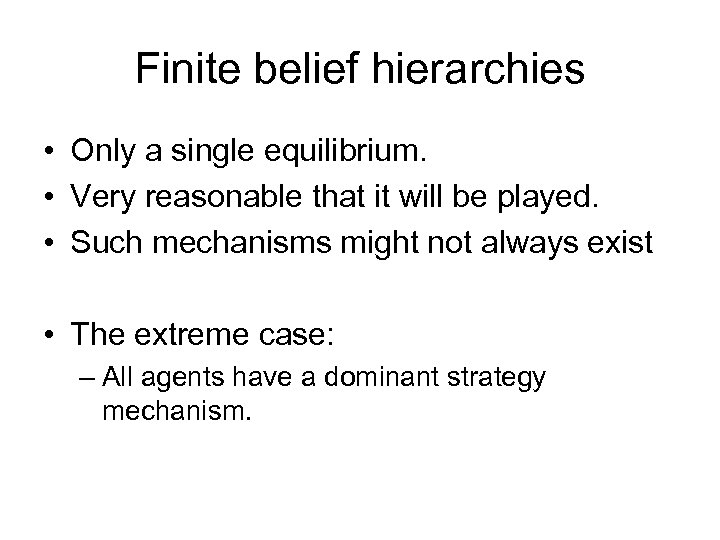 Finite belief hierarchies

• Only a single equilibrium.
• Very reasonable that it will be played.
• Such mechanisms might not always exist

• The extreme case:
– All agents have a dominant strategy mechanism.